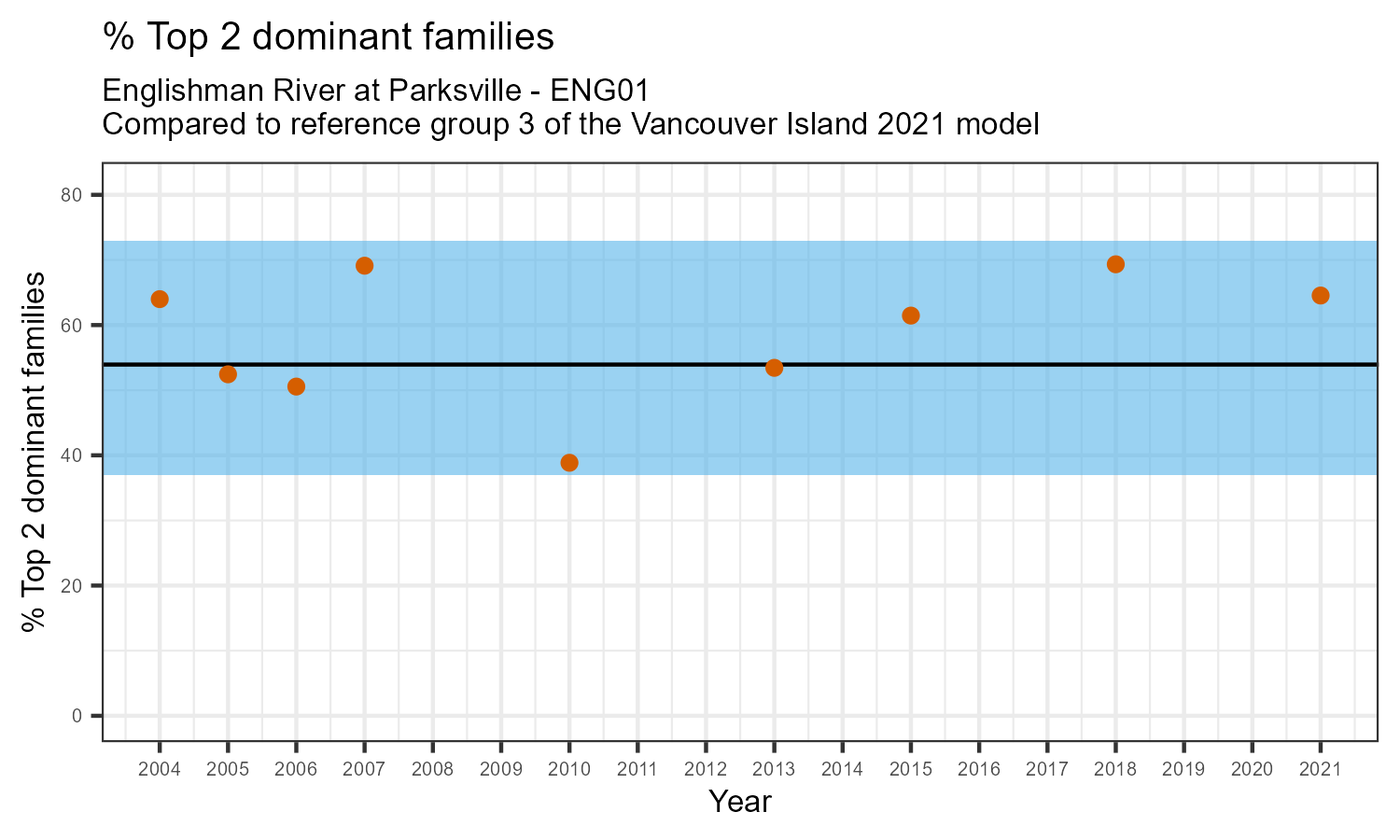 % Top 2 dominant families

Englishman River at Parksville - ENG01
Compared to reference group 3 of the Vancouver Island 2021 model

% Top 2 dominant families

80
60
40
20
0

2004 2005 2006 2007 2008 2009 2010 2011 2012 2013 2014 2015 2016 2017 2018 2019 2020 2021

Year